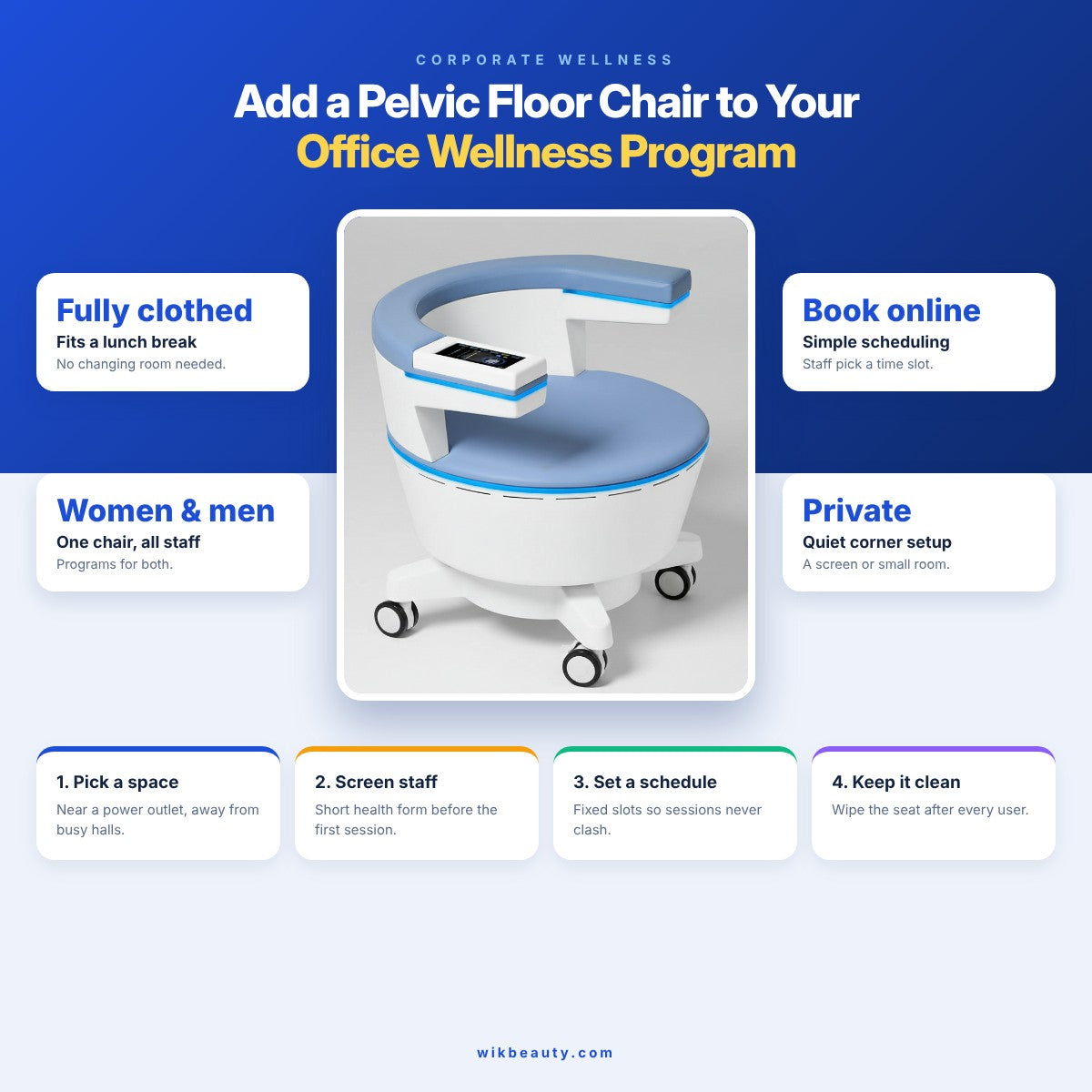 CORPORATE WELLNESS

Add a Pelvic Floor Chair to Your
Office Wellness Program

Fully clothed
Fits a lunch break
No changing room needed.

Women & men
One chair, all staff
Programs for both.

Book online
Simple scheduling
Staff pick a time slot.

Private
Quiet corner setup
A screen or small room.

1. Pick a space
Near a power outlet, away from busy halls.

2. Screen staff
Short health form before the first session.

3. Set a schedule
Fixed slots so sessions never clash.

4. Keep it clean
Wipe the seat after every user.

wikbeauty.com